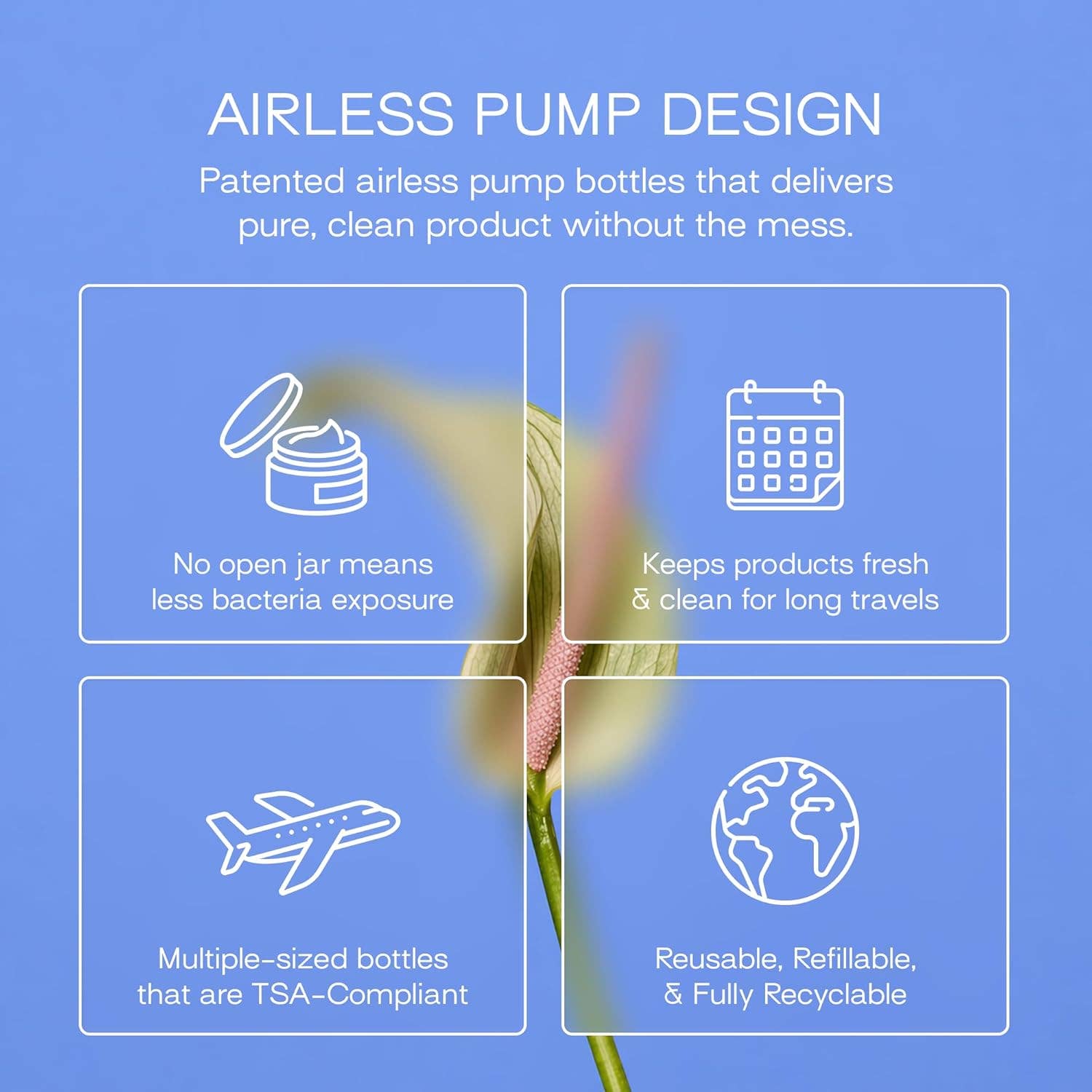 AIRLESS PUMP DESIGN

Patented airless pump bottles that delivers pure, clean product without the mess.

No open jar means less bacteria exposure

Keeps products fresh & clean for long travels

Multiple-sized bottles that are TSA-Compliant

Reusable, Refillable, & Fully Recyclable